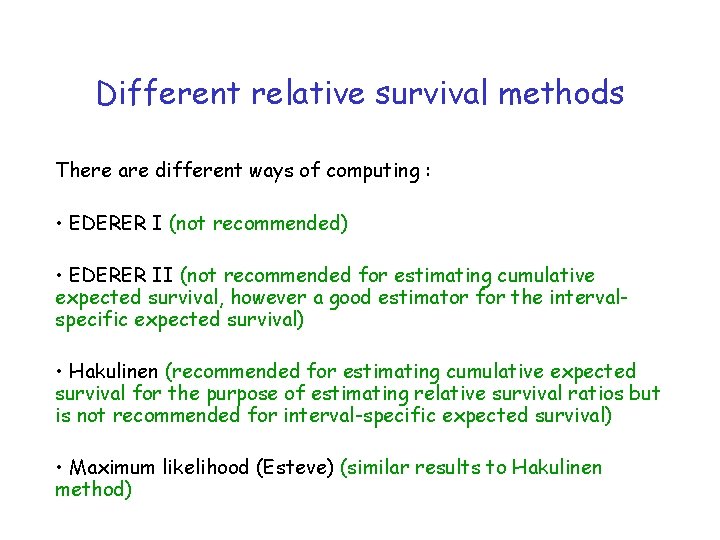 Different relative survival methods

There are different ways of computing :

• EDERER I (not recommended)

• EDERER II (not recommended for estimating cumulative expected survival, however a good estimator for the interval-specific expected survival)

• Hakulinen (recommended for estimating cumulative expected survival for the purpose of estimating relative survival ratios but is not recommended for interval-specific expected survival)

• Maximum likelihood (Esteve) (similar results to Hakulinen method)